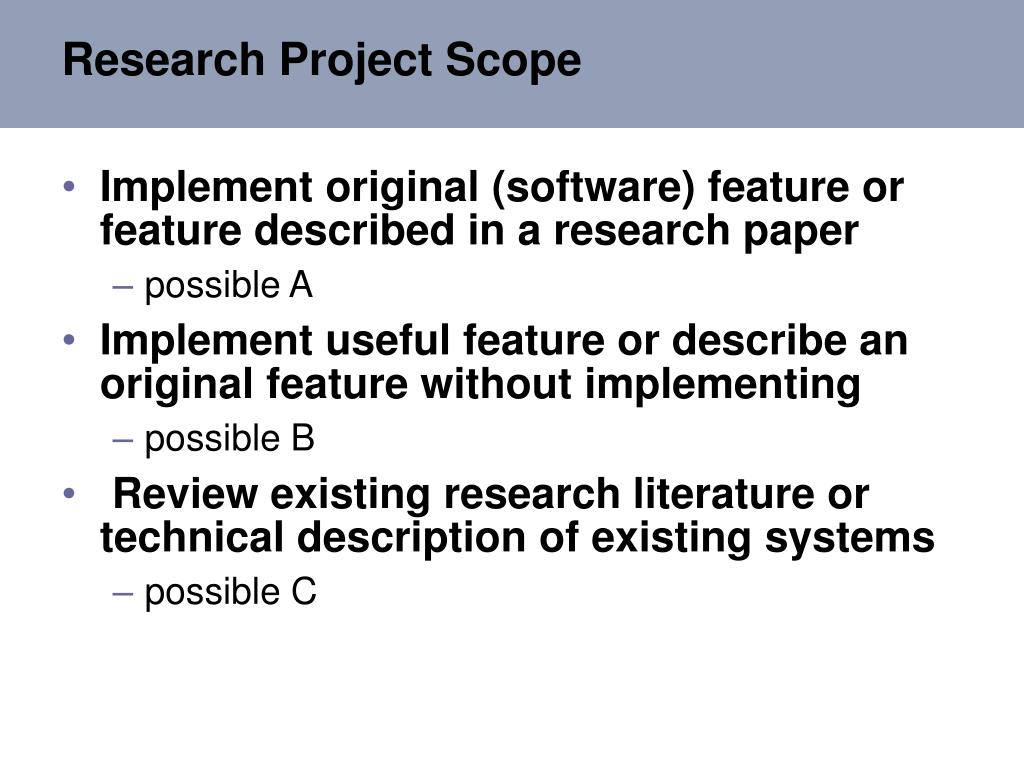 Research Project Scope

• Implement original (software) feature or feature described in a research paper
– possible A
• Implement useful feature or describe an original feature without implementing
– possible B
• Review existing research literature or technical description of existing systems
– possible C